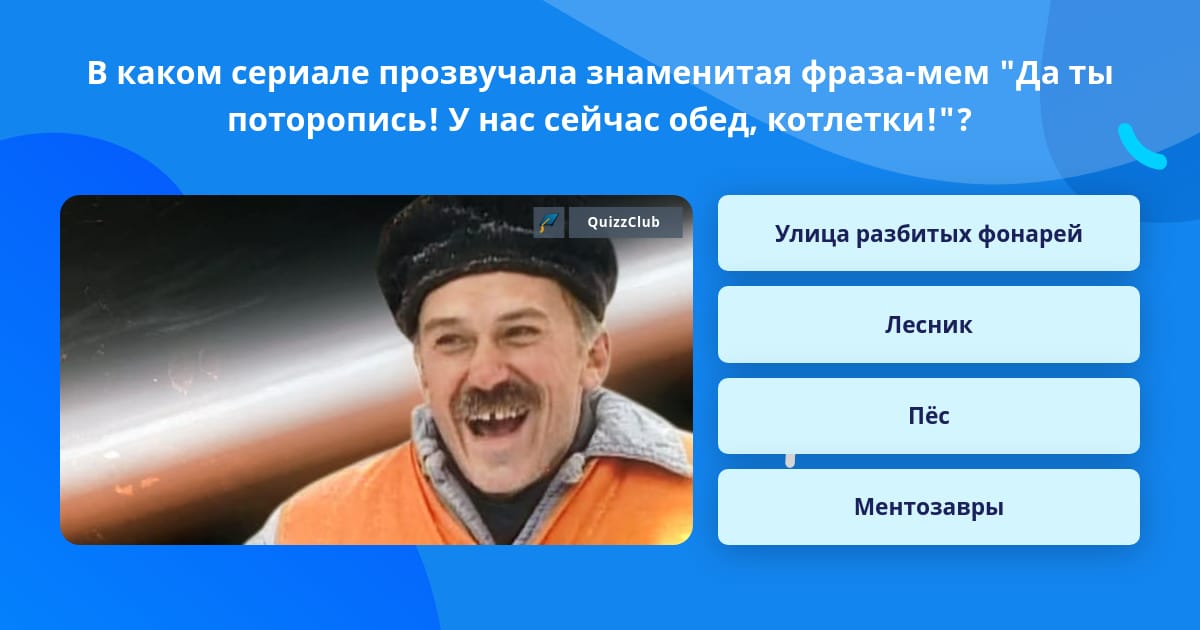 В каком сериале прозвучала знаменитая фраза-мем "Да ты поторопись! У нас сейчас обед, котлетки!"?

QuizzClub

Улица разбитых фонарей

Лесник

Пёс

Ментозавры